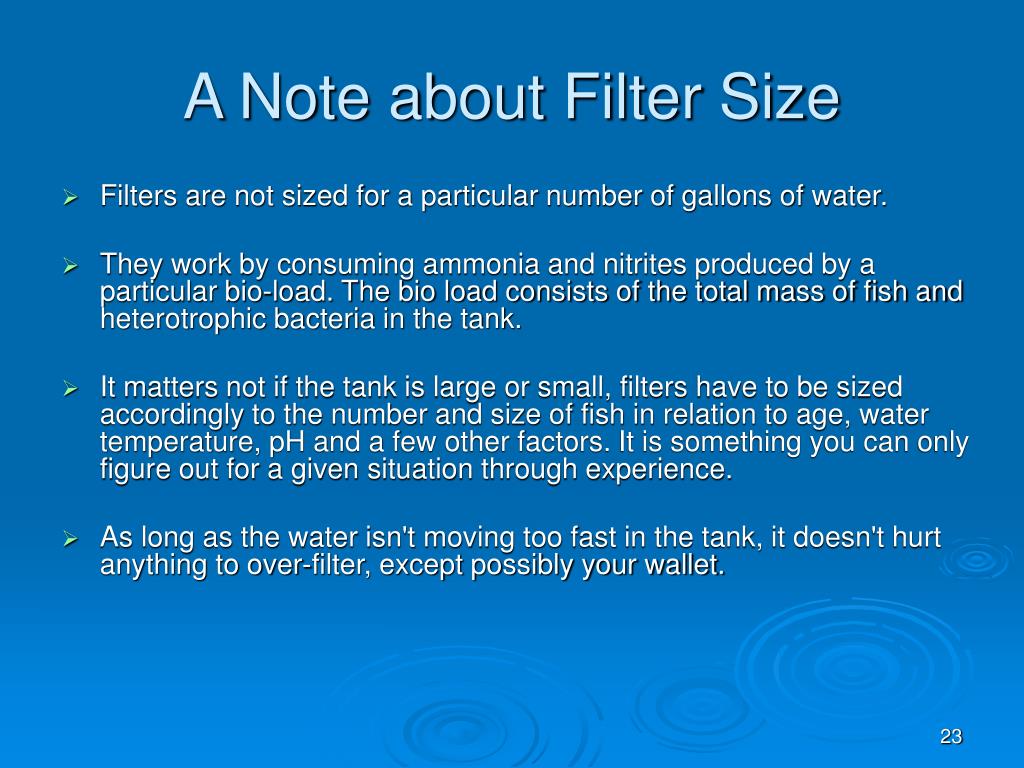 A Note about Filter Size

➢ Filters are not sized for a particular number of gallons of water.

➢ They work by consuming ammonia and nitrites produced by a particular bio-load. The bio load consists of the total mass of fish and heterotrophic bacteria in the tank.

➢ It matters not if the tank is large or small, filters have to be sized accordingly to the number and size of fish in relation to age, water temperature, pH and a few other factors. It is something you can only figure out for a given situation through experience.

➢ As long as the water isn't moving too fast in the tank, it doesn't hurt anything to over-filter, except possibly your wallet.

23